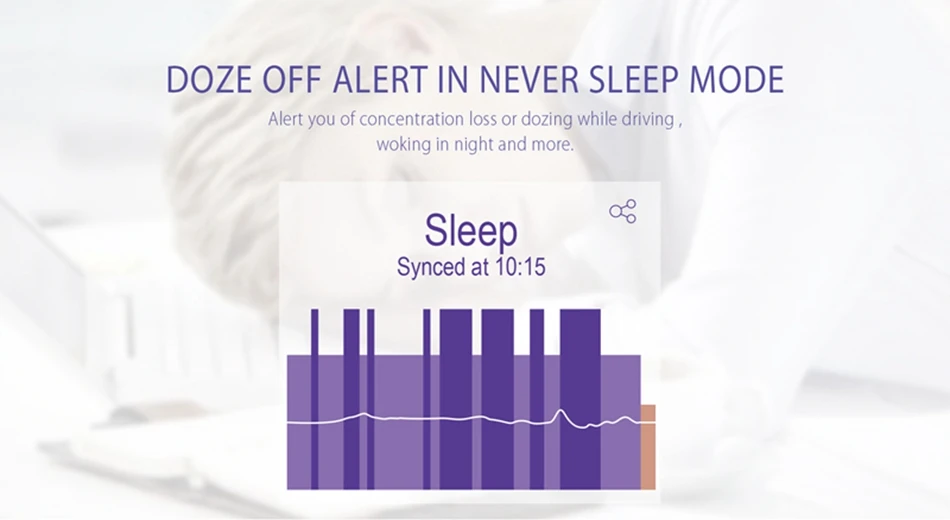 DOZE OFF ALERT IN NEVER SLEEP MODE

Alert you of concentration loss or dozing while driving , woking in night and more.

Sleep

Synced at 10:15